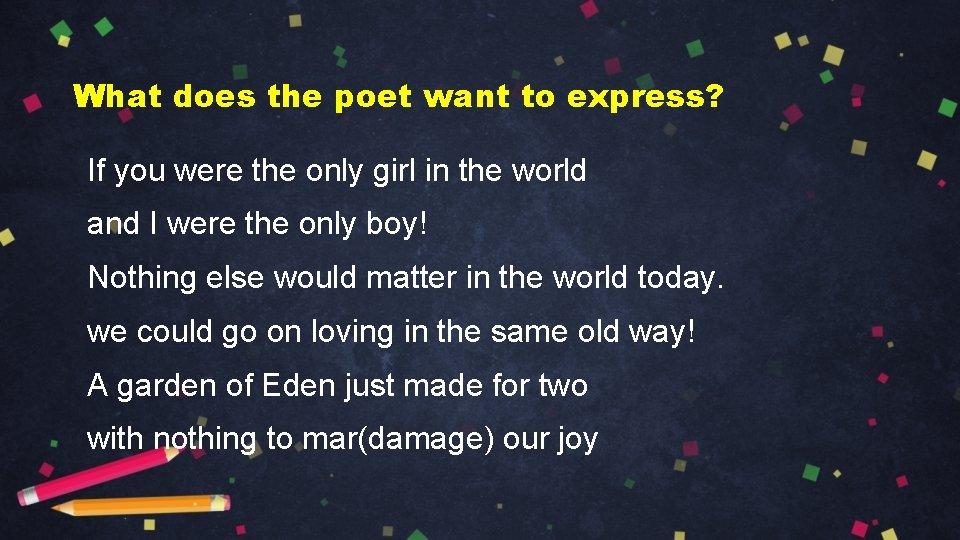 What does the poet want to express?

If you were the only girl in the world
and I were the only boy!
Nothing else would matter in the world today.
we could go on loving in the same old way!
A garden of Eden just made for two
with nothing to mar(damage) our joy